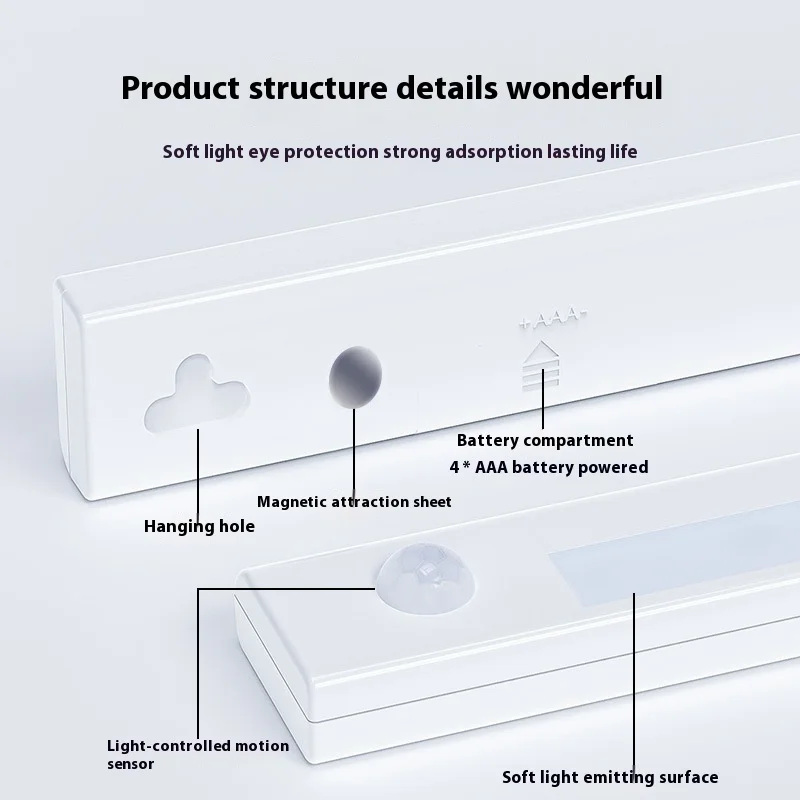 Product structure details wonderful

Soft light eye protection strong adsorption lasting life

+AAA-

Battery compartment
4 * AAA battery powered

Magnetic attraction sheet

Hanging hole

Light-controlled motion sensor

Soft light emitting surface